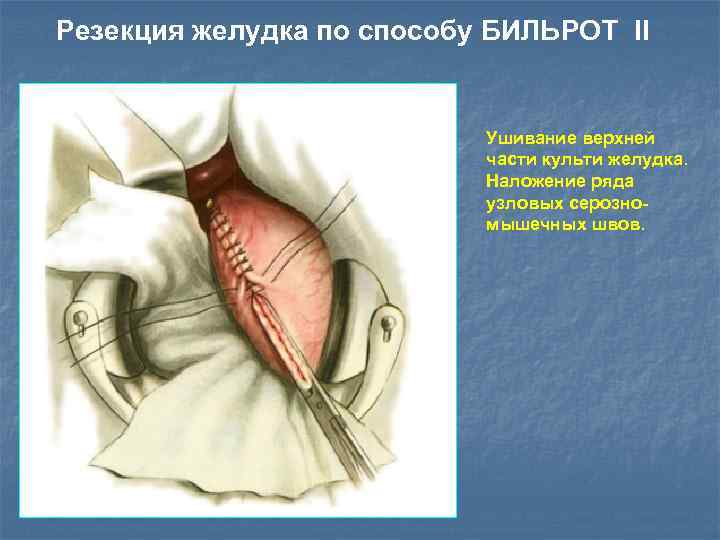 Резекция желудка по способу БИЛЬРОТ II

Ушивание верхней части культи желудка. Наложение ряда узловых серозно-мышечных швов.